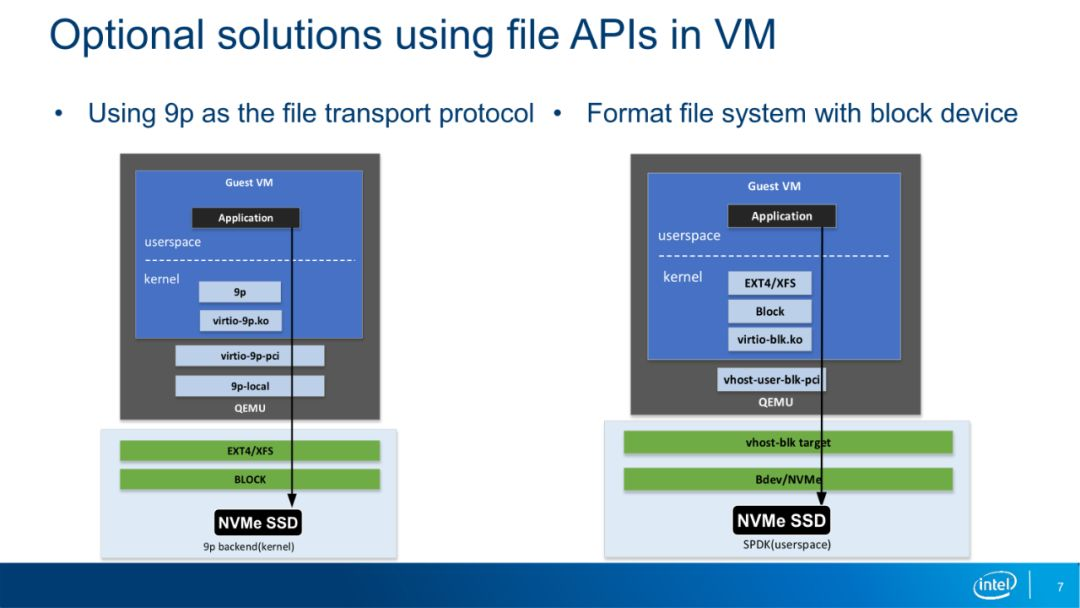 Optional solutions using file APIs in VM

• Using 9p as the file transport protocol

Guest VM
Application
userspace
kernel
9p
virtio-9p.ko
virtio-9p-pci
9p-local
QEMU
EXT4/XFS
BLOCK
NVMe SSD
9p backend(kernel)

• Format file system with block device

Guest VM
Application
userspace
kernel
EXT4/XFS
Block
virtio-blk.ko
vhost-user-blk-pci
QEMU
vhost-blk target
Bdev/NVMe
NVMe SSD
SPDK(userspace)

intel
7